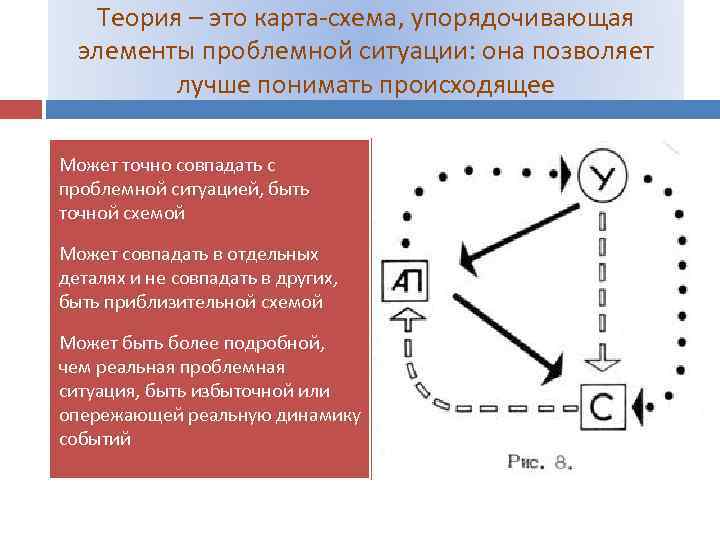 Теория – это карта-схема, упорядочивающая элементы проблемной ситуации: она позволяет лучше понимать происходящее

Может точно совпадать с проблемной ситуацией, быть точной схемой

Может совпадать в отдельных деталях и не совпадать в других, быть приблизительной схемой

Может быть более подробной, чем реальная проблемная ситуация, быть избыточной или опережающей реальную динамику событий

У

АП

С

Рис. 8.